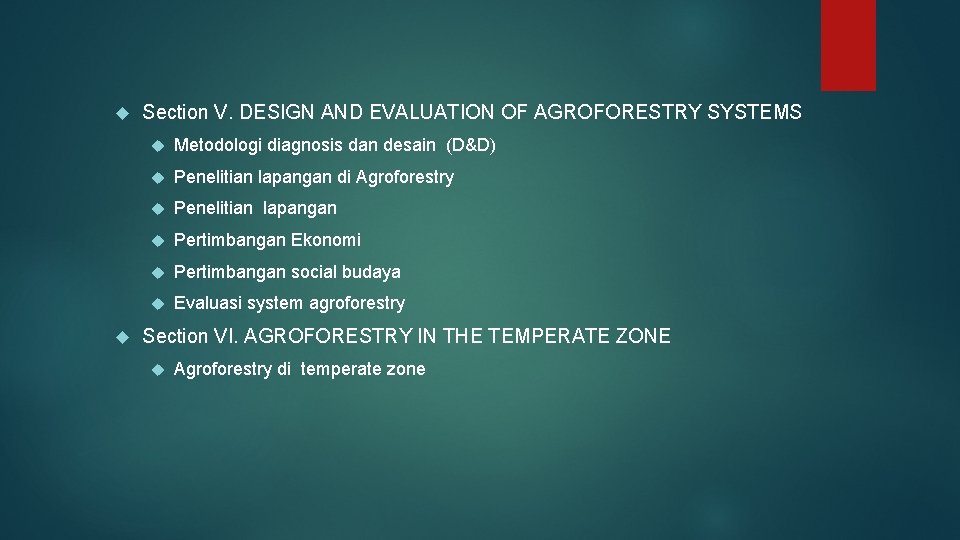 Section V. DESIGN AND EVALUATION OF AGROFORESTRY SYSTEMS

Metodologi diagnosis dan desain (D&D)

Penelitian lapangan di Agroforestry

Penelitian lapangan

Pertimbangan Ekonomi

Pertimbangan social budaya

Evaluasi system agroforestry

Section VI. AGROFORESTRY IN THE TEMPERATE ZONE

Agroforestry di temperate zone